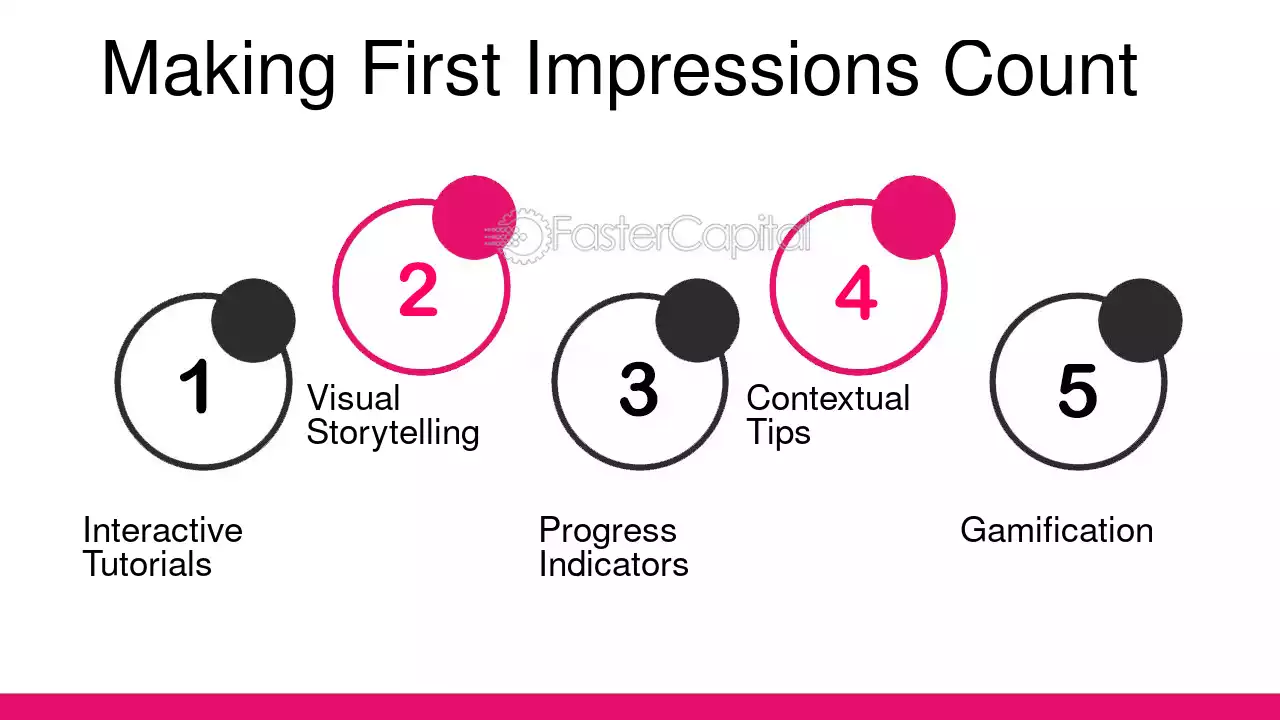 Making First Impressions Count

FasterCapital

1

Interactive Tutorials

2

Visual Storytelling

3

Progress Indicators

4

Contextual Tips

5

Gamification